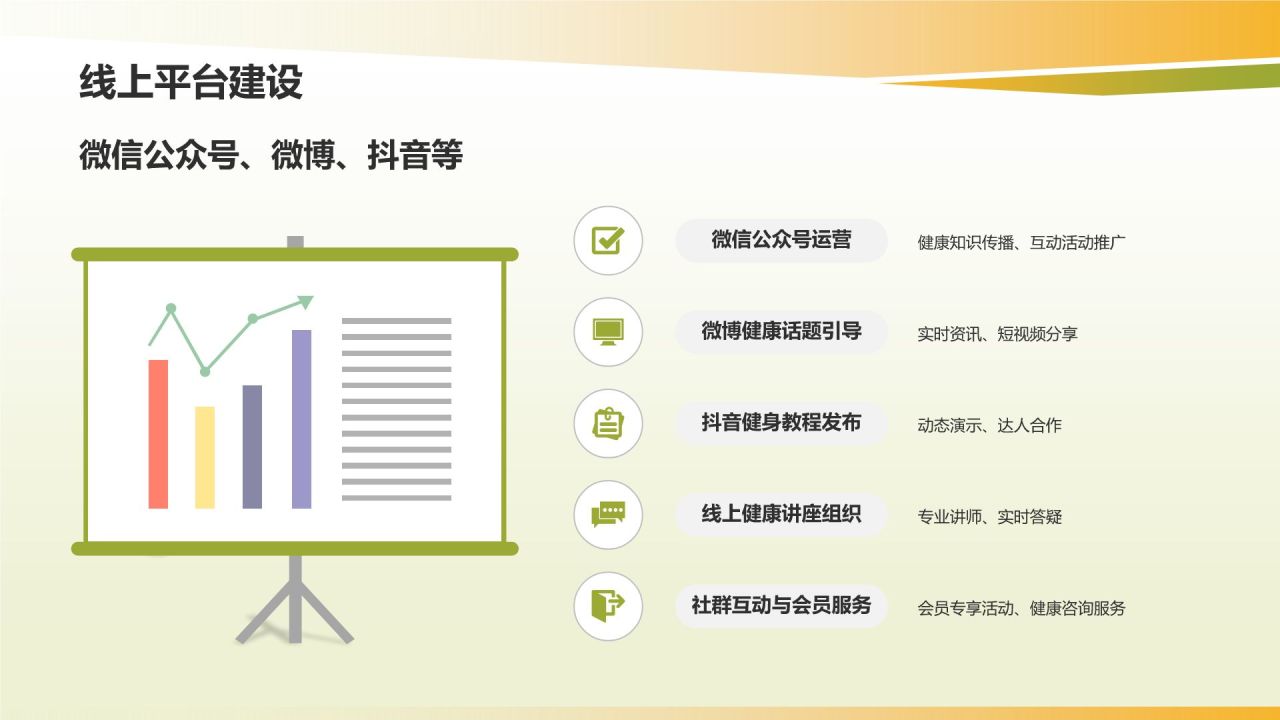 线上平台建设

微信公众号、微博、抖音等

微信公众号运营
健康知识传播、互动活动推广

微博健康话题引导
实时资讯、短视频分享

抖音健身教程发布
动态演示、达人合作

线上健康讲座组织
专业讲师、实时答疑

社群互动与会员服务
会员专享活动、健康咨询服务